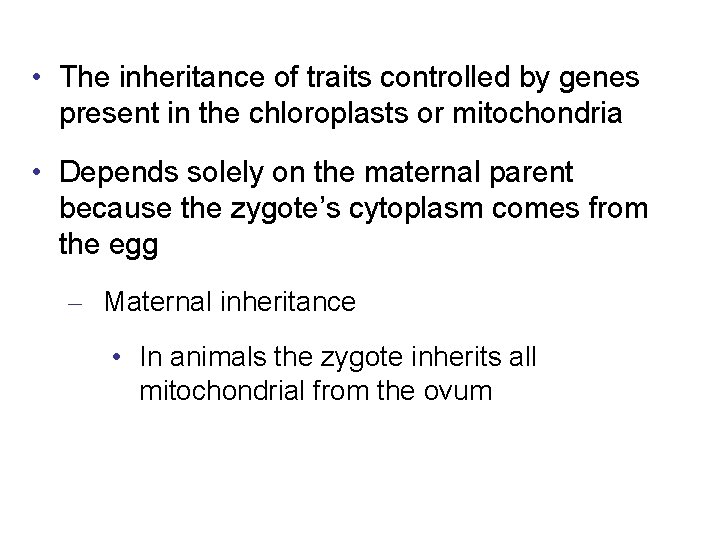 • The inheritance of traits controlled by genes present in the chloroplasts or mitochondria

• Depends solely on the maternal parent because the zygote's cytoplasm comes from the egg

– Maternal inheritance

• In animals the zygote inherits all mitochondrial from the ovum